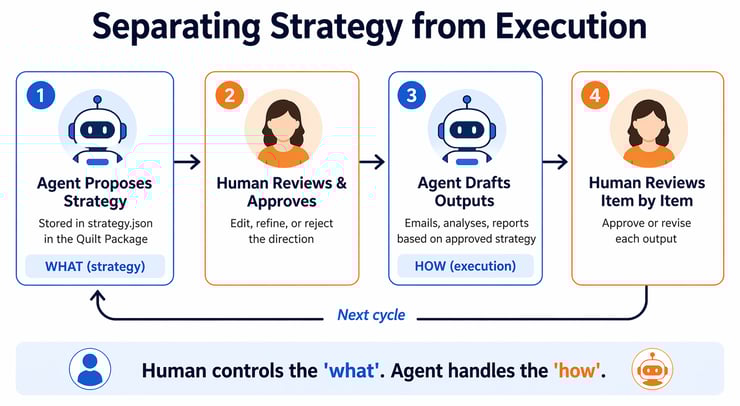 Separating Strategy from Execution

1
Agent Proposes Strategy
Stored in strategy.json in the Quilt Package
WHAT (strategy)

2
Human Reviews & Approves
Edit, refine, or reject the direction

3
Agent Drafts Outputs
Emails, analyses, reports based on approved strategy
HOW (execution)

4
Human Reviews Item by Item
Approve or revise each output

Next cycle

Human controls the 'what'. Agent handles the 'how'.